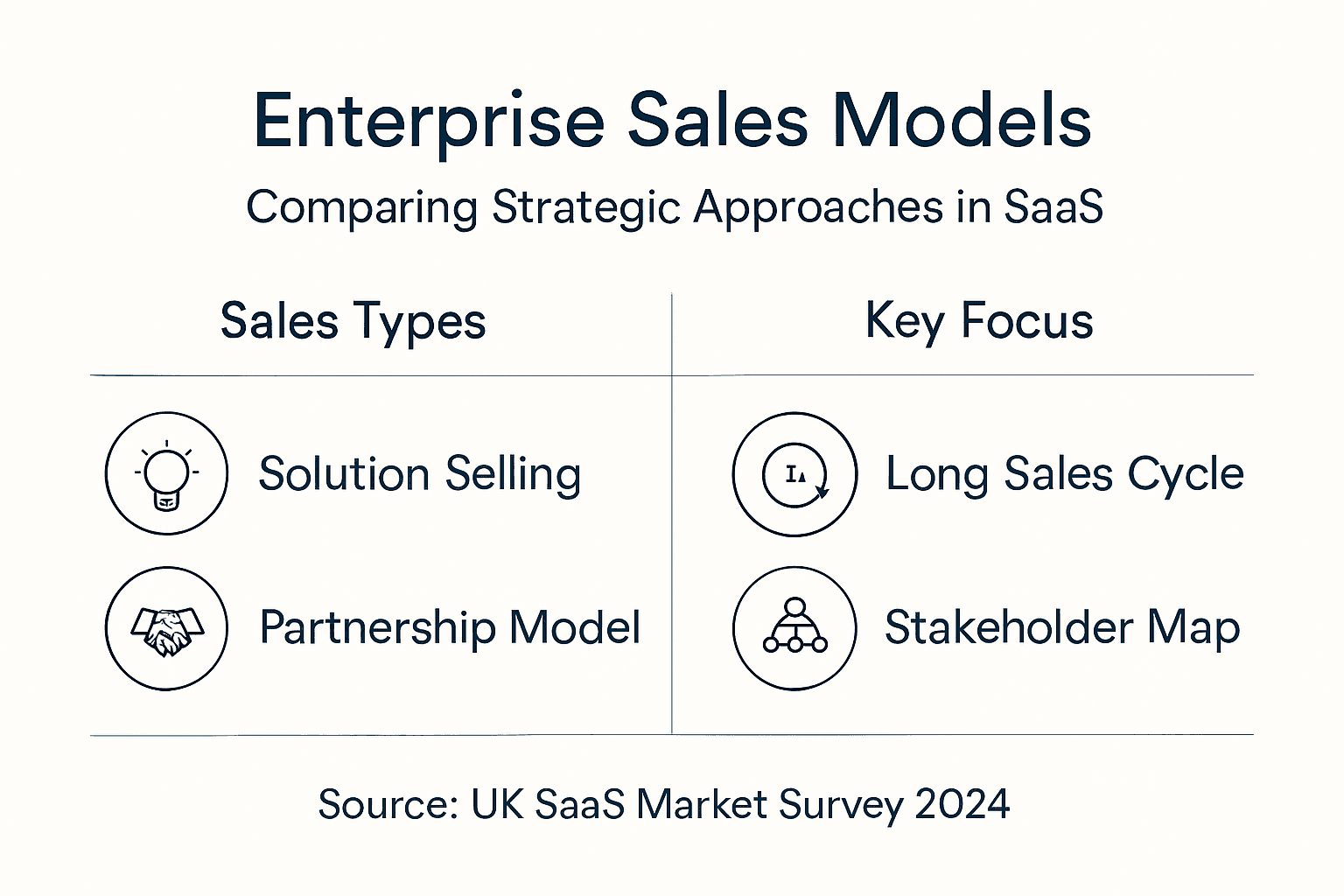 Enterprise Sales Models

Comparing Strategic Approaches in SaaS

| Sales Types | Key Focus |
|---|---|
| Solution Selling | Long Sales Cycle |
| Partnership Model | Stakeholder Map |

Source: UK SaaS Market Survey 2024